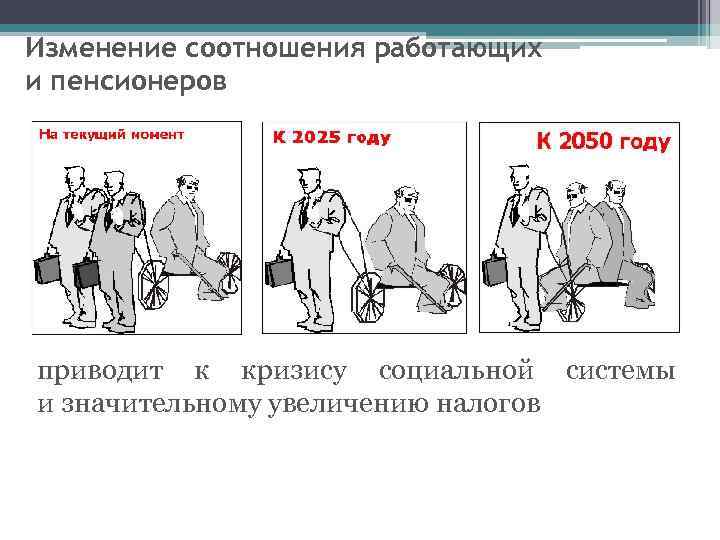 Изменение соотношения работающих и пенсионеров

На текущий момент

К 2025 году

К 2050 году

приводит к кризису социальной системы и значительному увеличению налогов